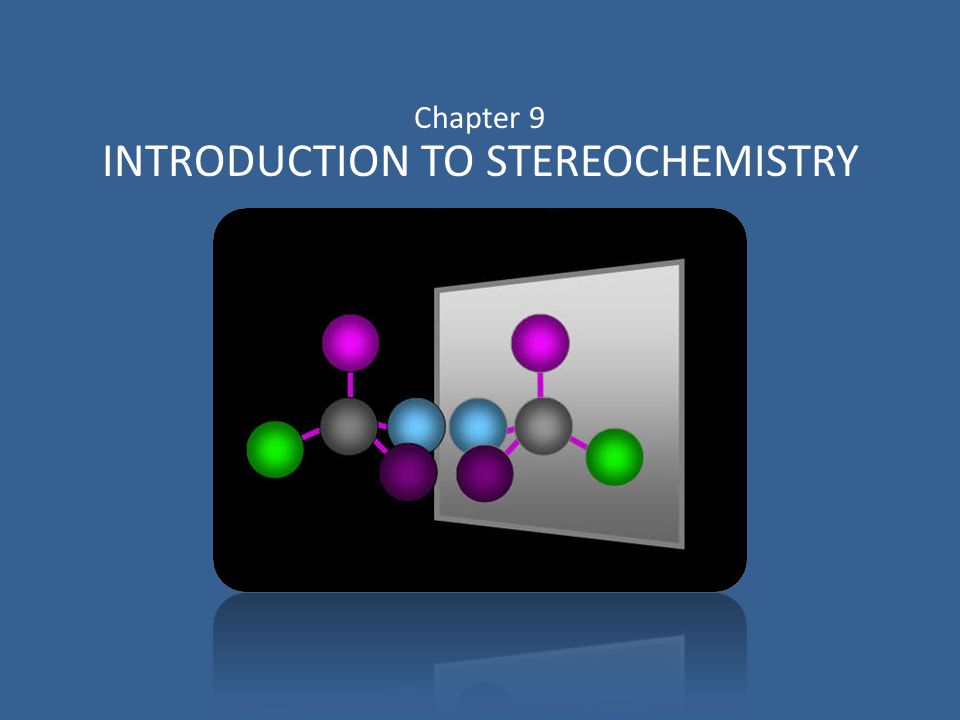 Chapter 9
INTRODUCTION TO STEREOCHEMISTRY